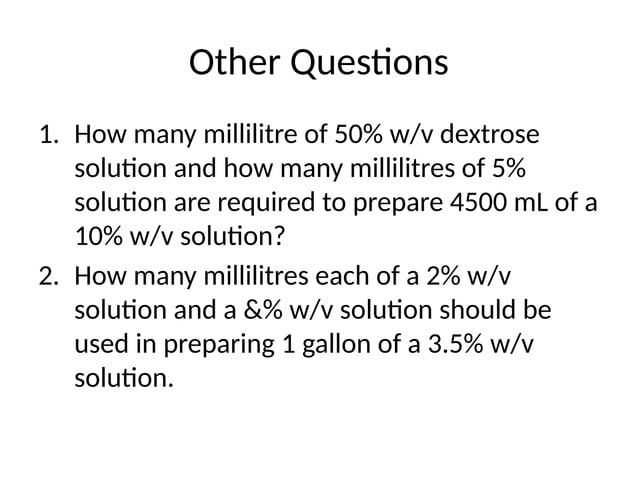 Other Questions

1. How many millilitre of 50% w/v dextrose solution and how many millilitres of 5% solution are required to prepare 4500 mL of a 10% w/v solution?
2. How many millilitres each of a 2% w/v solution and a &% w/v solution should be used in preparing 1 gallon of a 3.5% w/v solution.